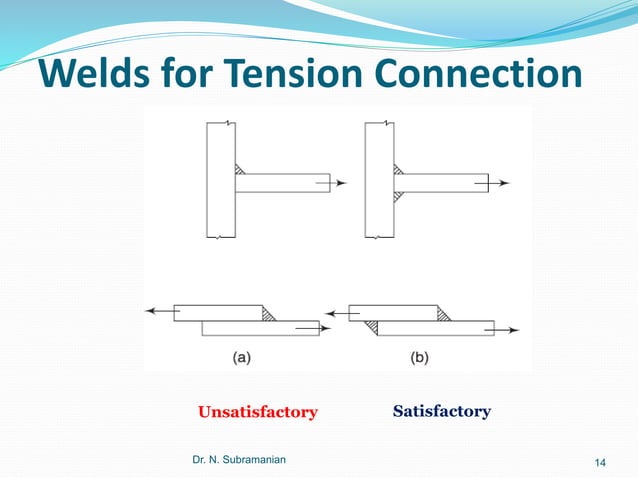 Welds for Tension Connection

(a)

(b)

Unsatisfactory

Satisfactory

Dr. N. Subramanian

14